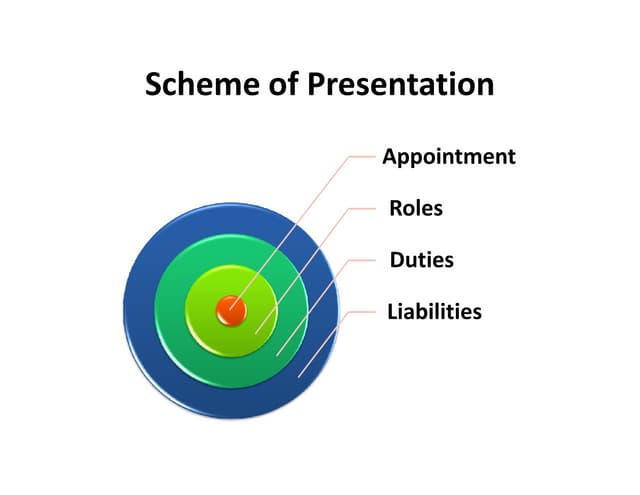 Scheme of Presentation

Appointment

Roles

Duties

Liabilities